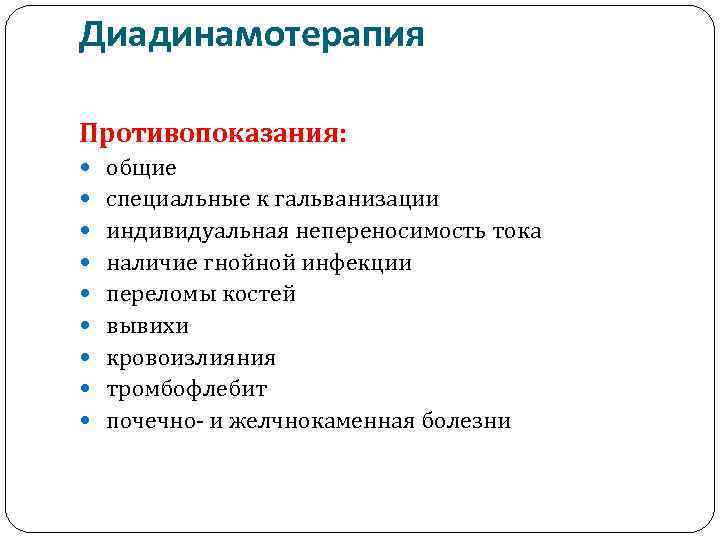 Диадинамотерапия

Противопоказания:

- общие
- специальные к гальванизации
- индивидуальная непереносимость тока
- наличие гнойной инфекции
- переломы костей
- вывихи
- кровоизлияния
- тромбофлебит
- почечно- и желчнокаменная болезни